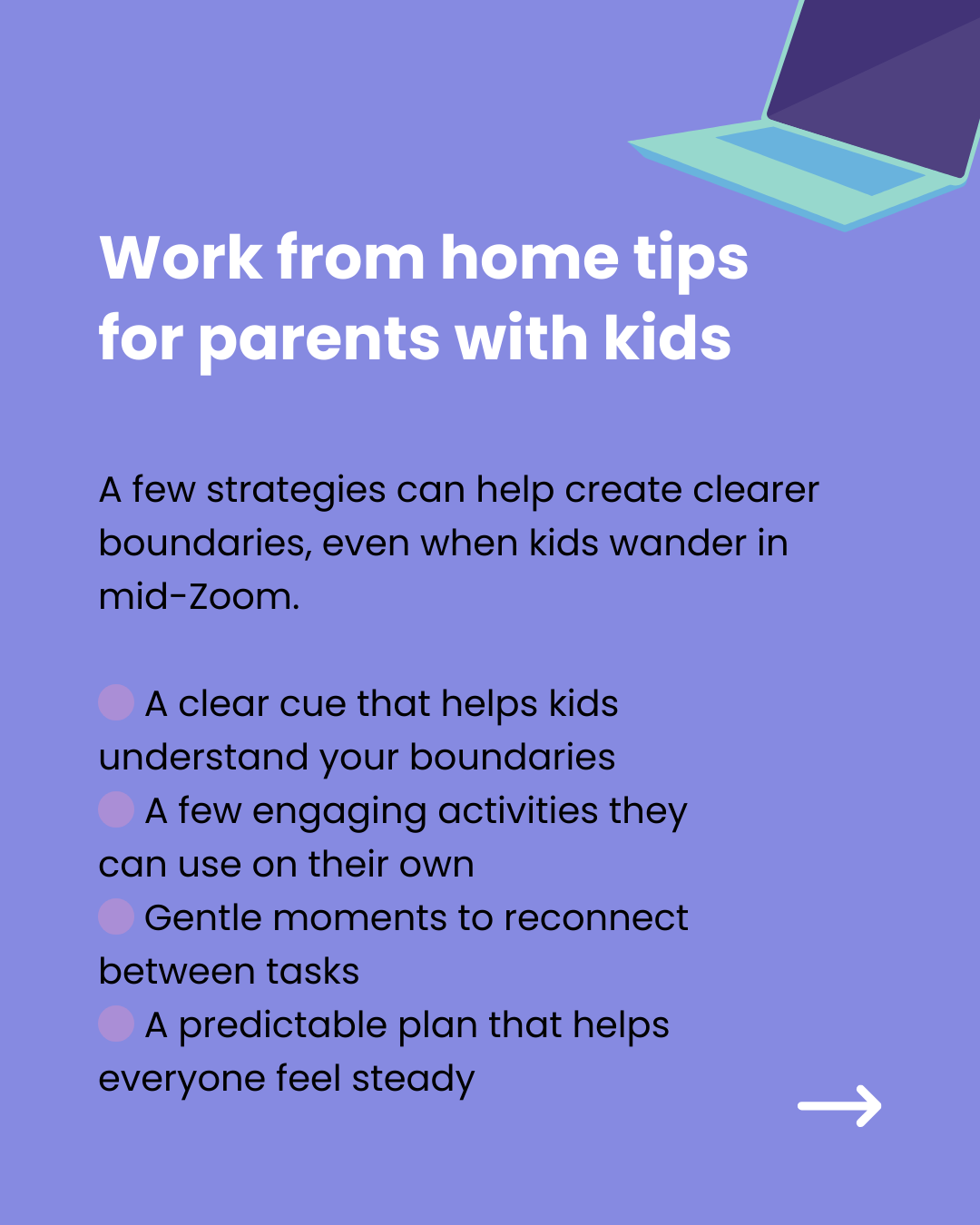 Work from home tips for parents with kids

A few strategies can help create clearer boundaries, even when kids wander in mid-Zoom.

A clear cue that helps kids understand your boundaries
A few engaging activities they can use on their own
Gentle moments to reconnect between tasks
A predictable plan that helps everyone feel steady